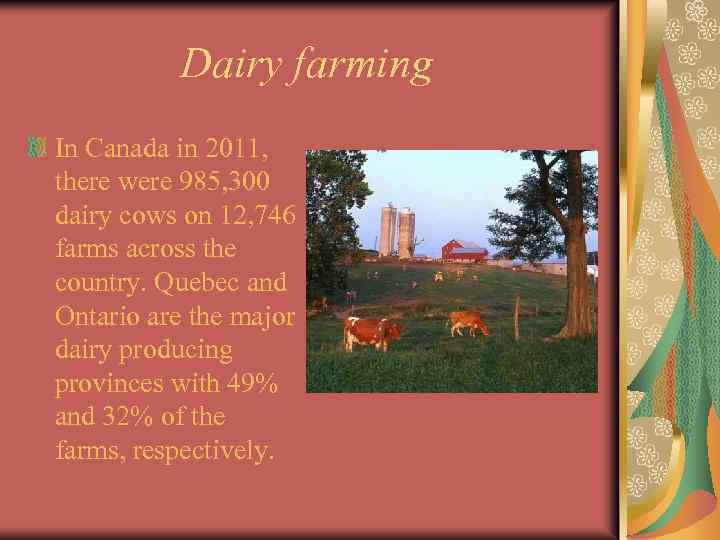 Dairy farming

In Canada in 2011, there were 985,300 dairy cows on 12,746 farms across the country. Quebec and Ontario are the major dairy producing provinces with 49% and 32% of the farms, respectively.